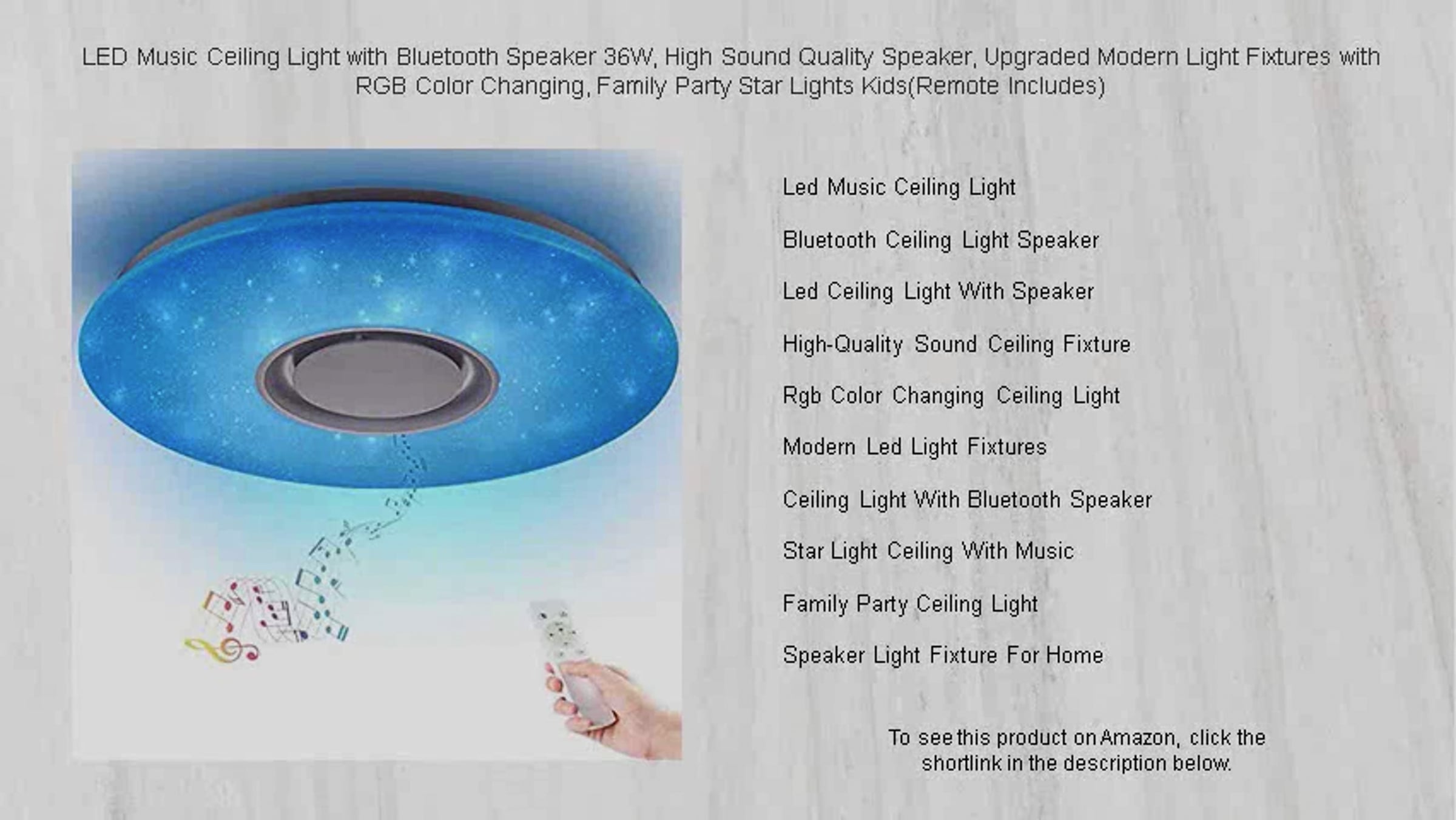 LED Music Ceiling Light with Bluetooth Speaker 36W, High Sound Quality Speaker, Upgraded Modern Light Fixtures with RGB Color Changing, Family Party Star Lights Kids(Remote Includes)

Led Music Ceiling Light

Bluetooth Ceiling Light Speaker

Led Ceiling Light With Speaker

High-Quality Sound Ceiling Fixture

Rgb Color Changing Ceiling Light

Modern Led Light Fixtures

Ceiling Light With Bluetooth Speaker

Star Light Ceiling With Music

Family Party Ceiling Light

Speaker Light Fixture For Home

To see this product on Amazon, click the shortlink in the description below.